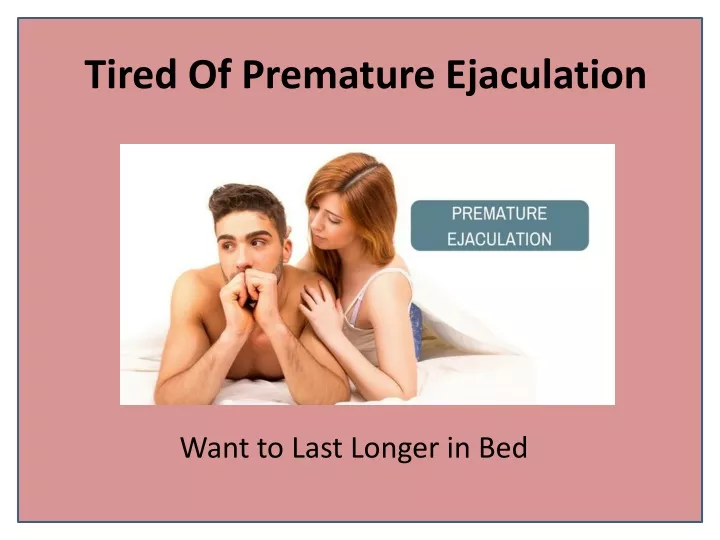 Tired Of Premature Ejaculation

PREMATURE EJACULATION

Want to Last Longer in Bed